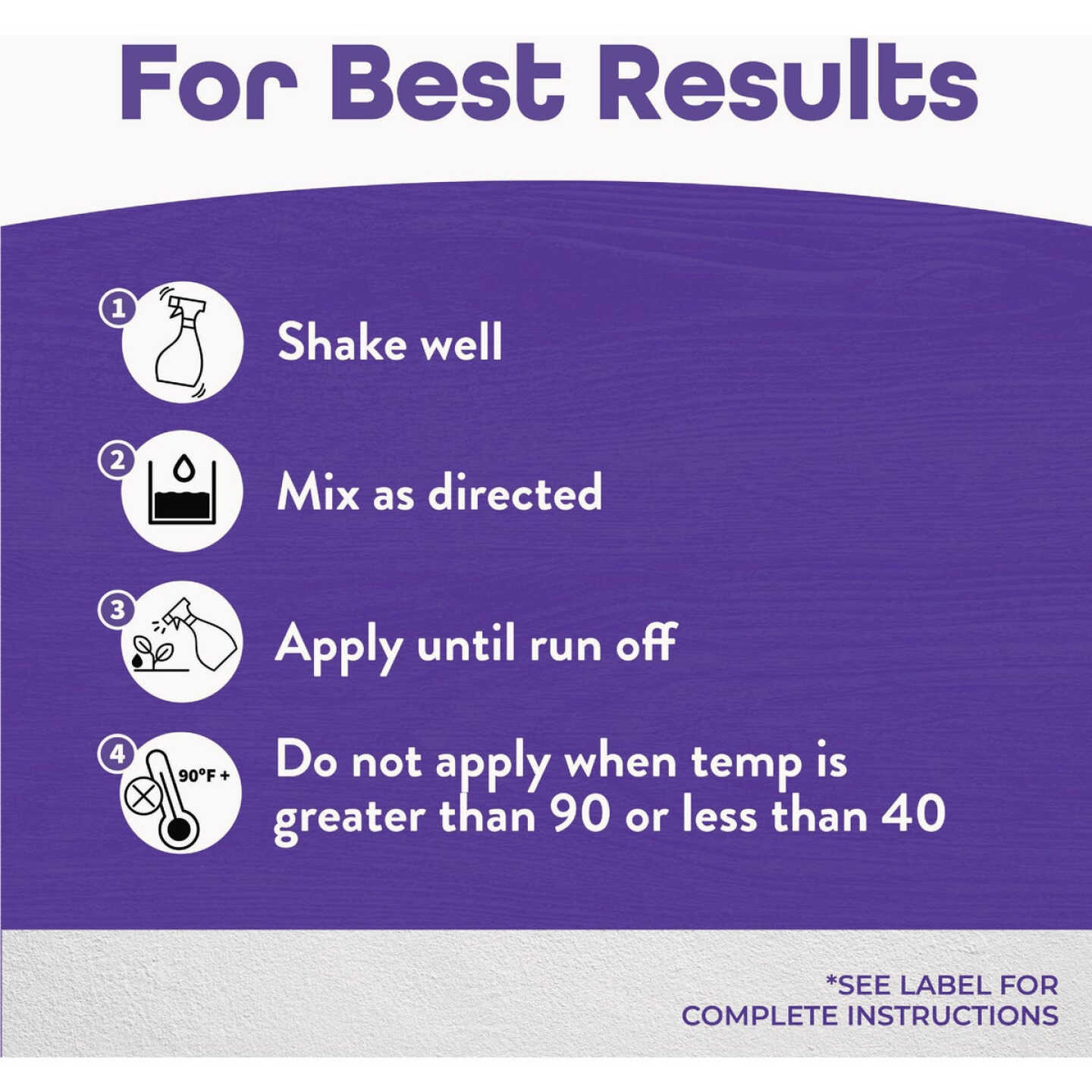 For Best Results

1 Shake well

2 Mix as directed

3 Apply until run off

4 90°F + Do not apply when temp is greater than 90 or less than 40

*SEE LABEL FOR COMPLETE INSTRUCTIONS